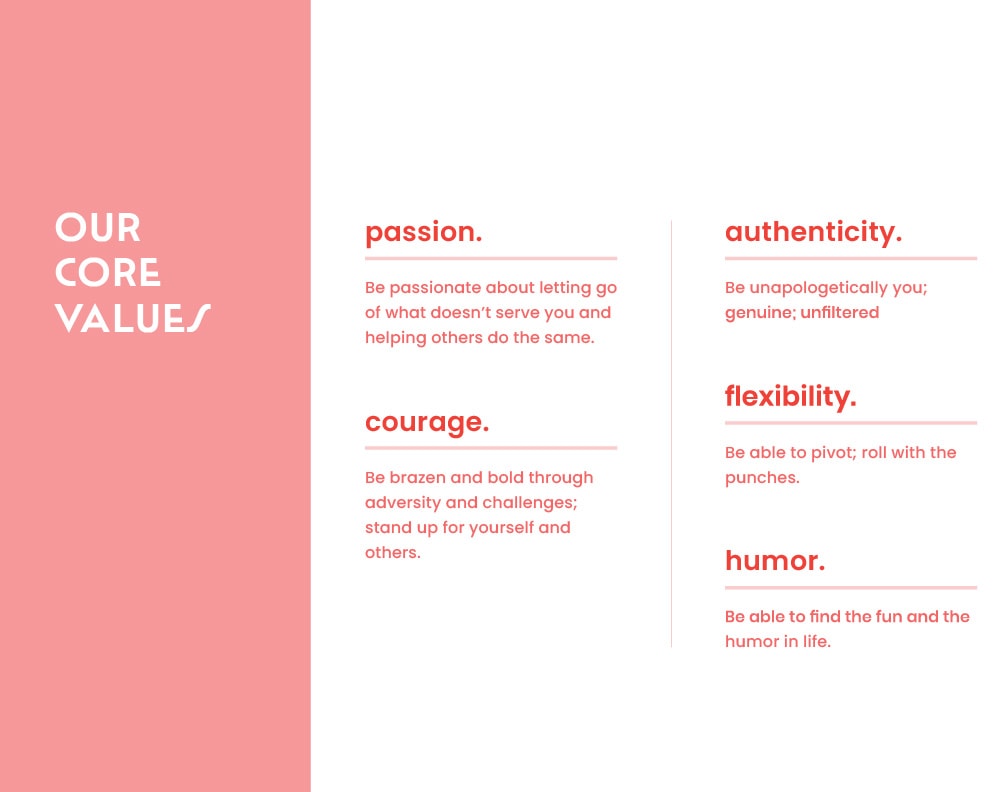 OUR CORE VALUES

passion.

Be passionate about letting go of what doesn't serve you and helping others do the same.

courage.

Be brazen and bold through adversity and challenges; stand up for yourself and others.

authenticity.

Be unapologetically you; genuine; unfiltered

flexibility.

Be able to pivot; roll with the punches.

humor.

Be able to find the fun and the humor in life.